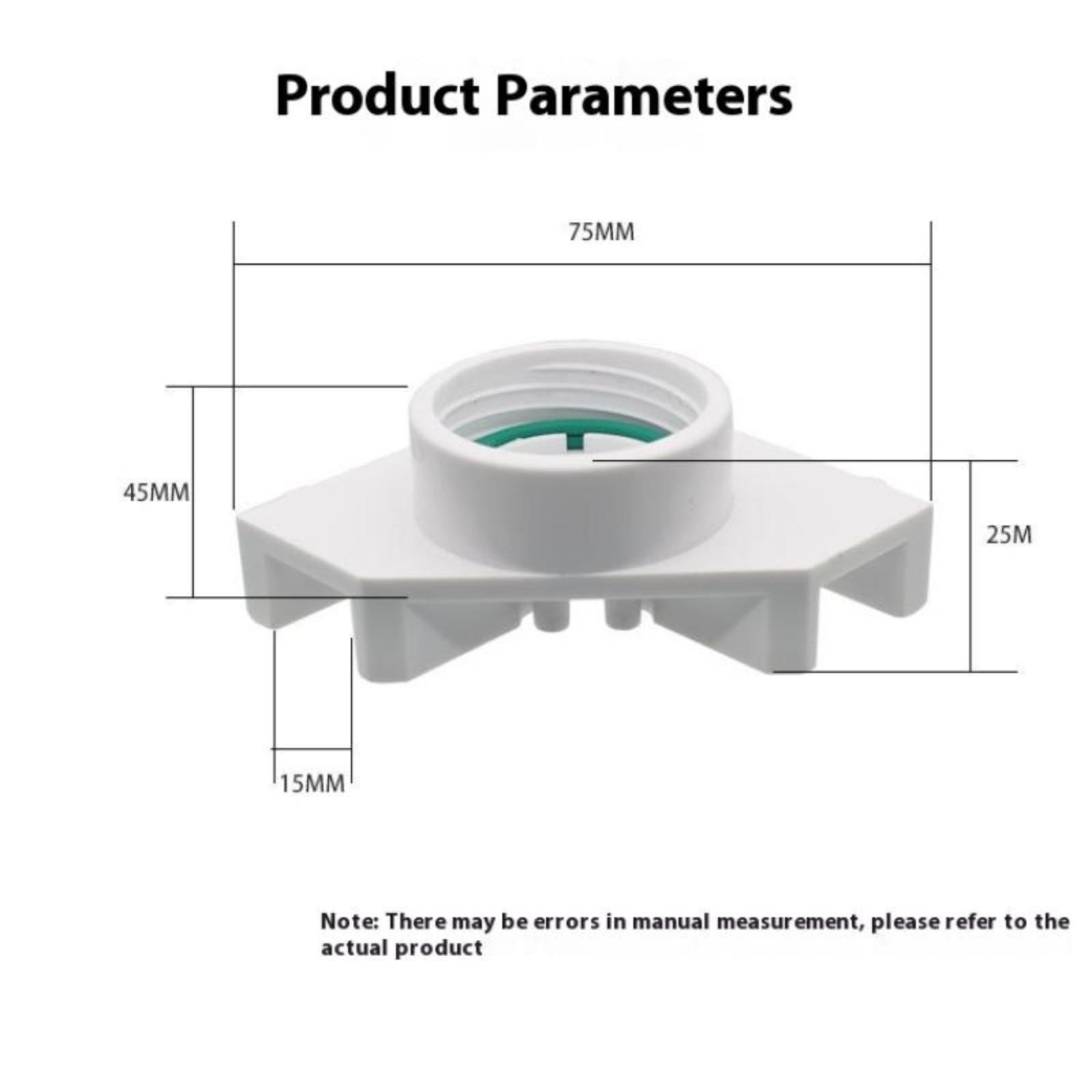 Product Parameters

75MM

45MM

25M

15MM

Note: There may be errors in manual measurement, please refer to the actual product